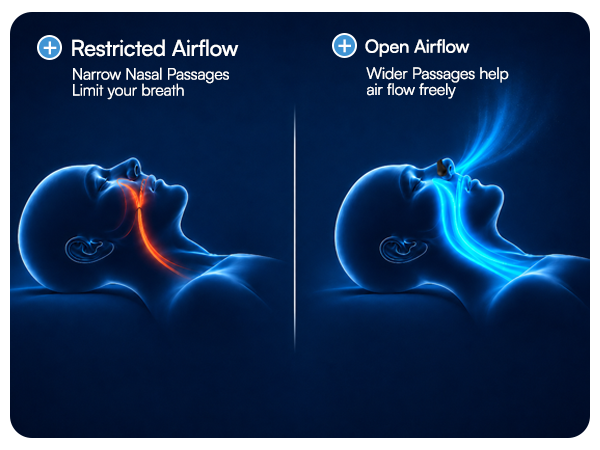 Restricted Airflow

Narrow Nasal Passages Limit your breath

Open Airflow

Wider Passages help air flow freely